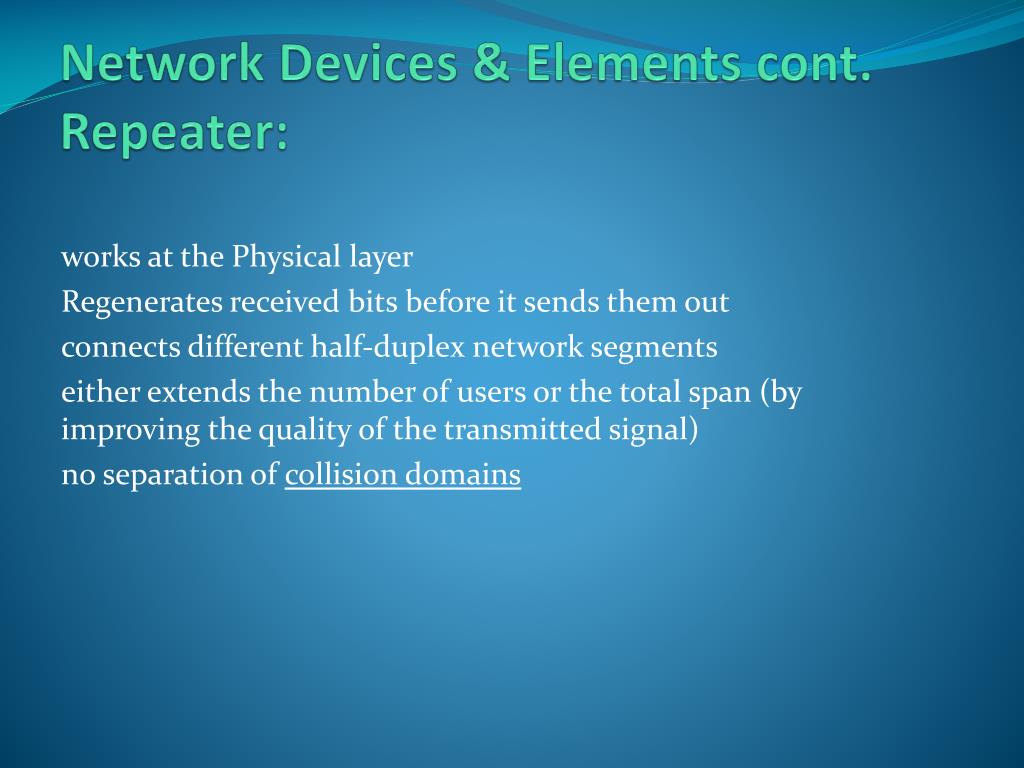 Network Devices & Elements cont.
Repeater:

works at the Physical layer

Regenerates received bits before it sends them out

connects different half-duplex network segments

either extends the number of users or the total span (by improving the quality of the transmitted signal)

no separation of collision domains